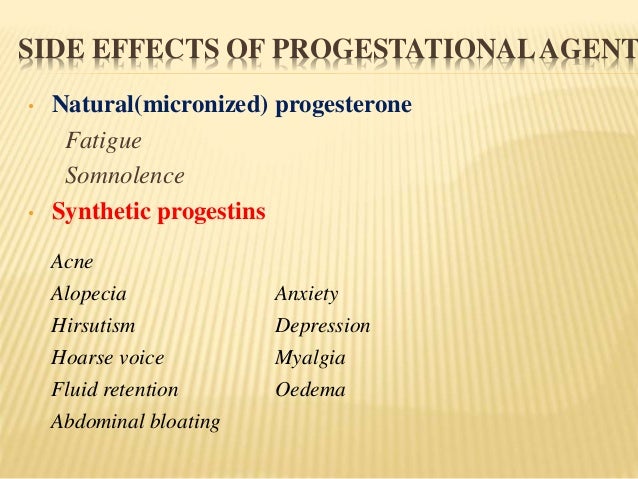 SIDE EFFECTS OF PROGESTATIONAL AGENT

• Natural(micronized) progesterone
Fatigue
Somnolence
• Synthetic progestins

Acne
Alopecia
Hirsutism
Hoarse voice
Fluid retention
Abdominal bloating

Anxiety
Depression
Myalgia
Oedema